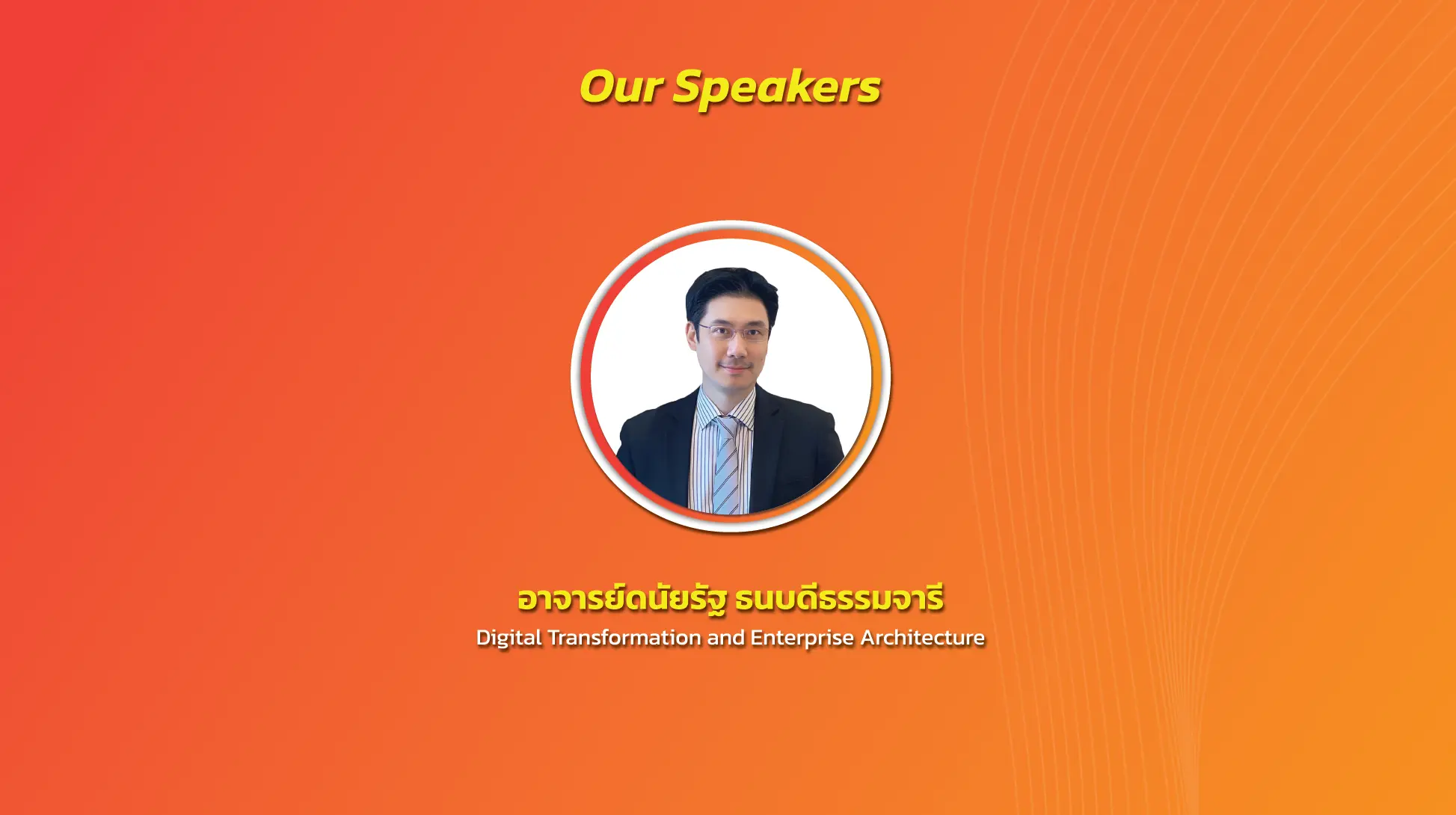 Our Speakers

อาจารย์ดนัยรัฐ ธนบดีธรรมจารี
Digital Transformation and Enterprise Architecture